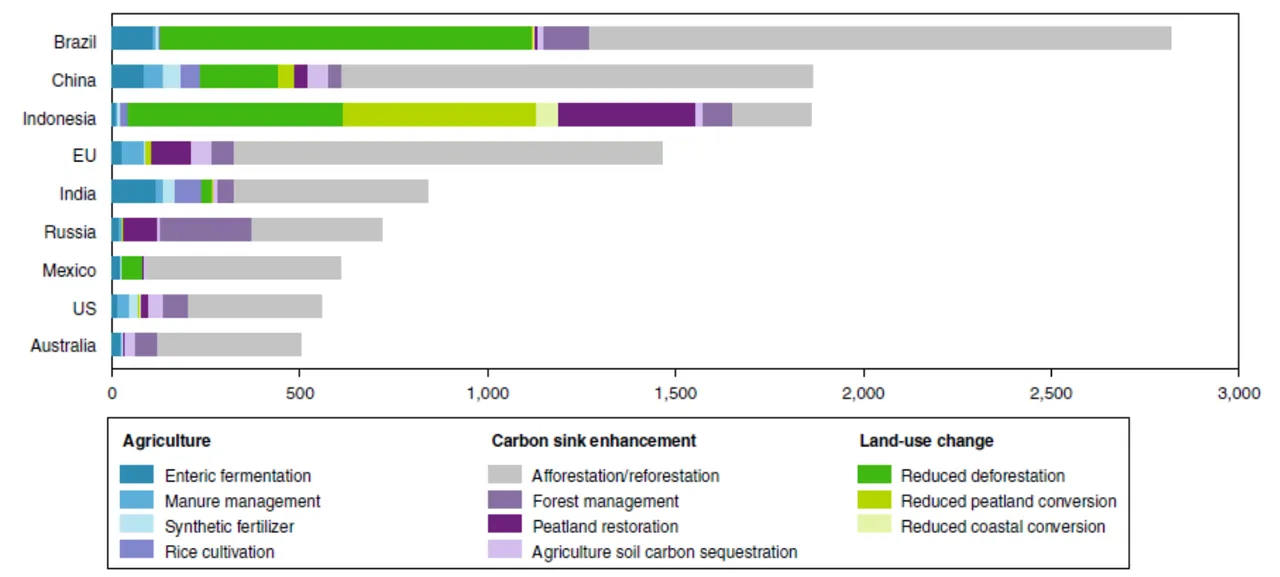 Brazil
China
Indonesia
EU
India
Russia
Mexico
US
Australia

0
500
1,000
1,500
2,000
2,500
3,000

Agriculture
Enteric fermentation
Manure management
Synthetic fertilizer
Rice cultivation

Carbon sink enhancement
Afforestation/reforestation
Forest management
Peatland restoration
Agriculture soil carbon sequestration

Land-use change
Reduced deforestation
Reduced peatland conversion
Reduced coastal conversion